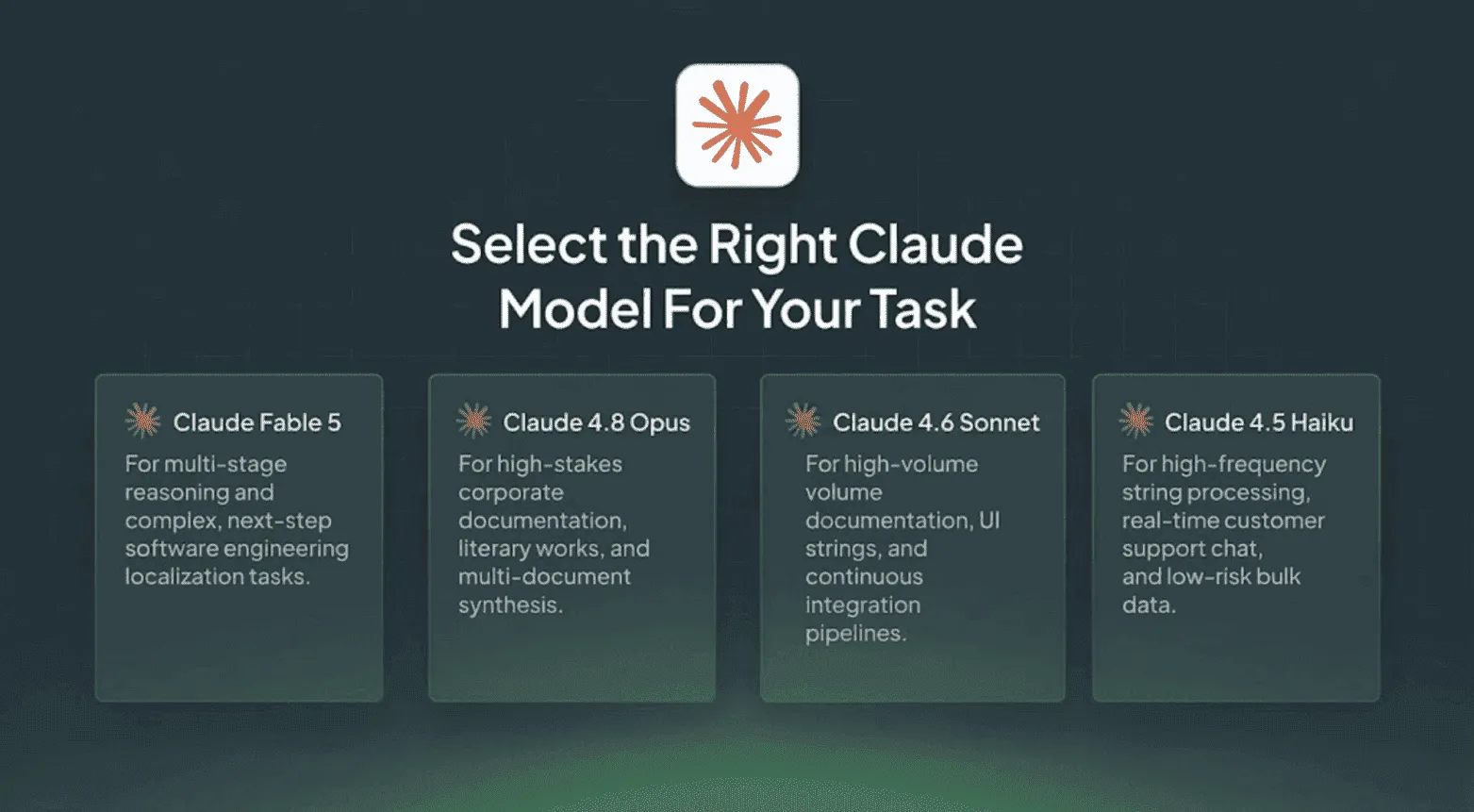 Select the Right Claude Model For Your Task

Claude Fable 5
For multi-stage reasoning and complex, next-step software engineering localization tasks.

Claude 4.8 Opus
For high-stakes corporate documentation, literary works, and multi-document synthesis.

Claude 4.6 Sonnet
For high-volume volume documentation, UI strings, and continuous integration pipelines.

Claude 4.5 Haiku
For high-frequency string processing, real-time customer support chat, and low-risk bulk data.